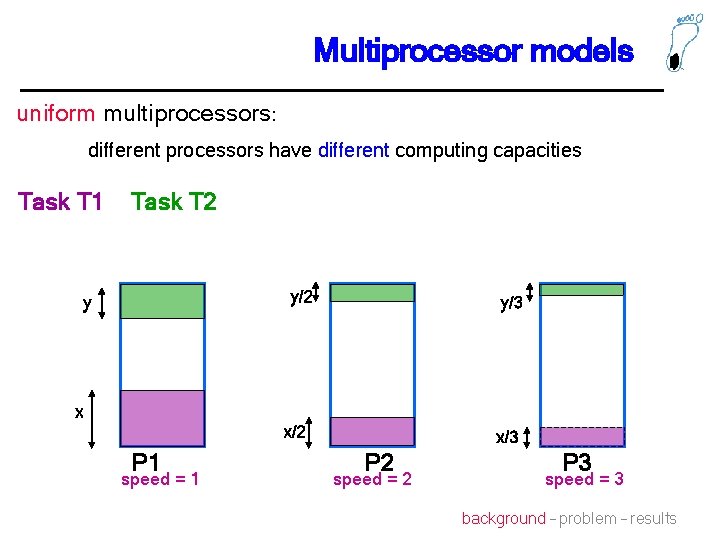 Multiprocessor models

uniform multiprocessors:

different processors have different computing capacities

Task T1 Task T2

y

x

P1
speed = 1

y/2

x/2

P2
speed = 2

y/3

x/3

P3
speed = 3

background – problem – results